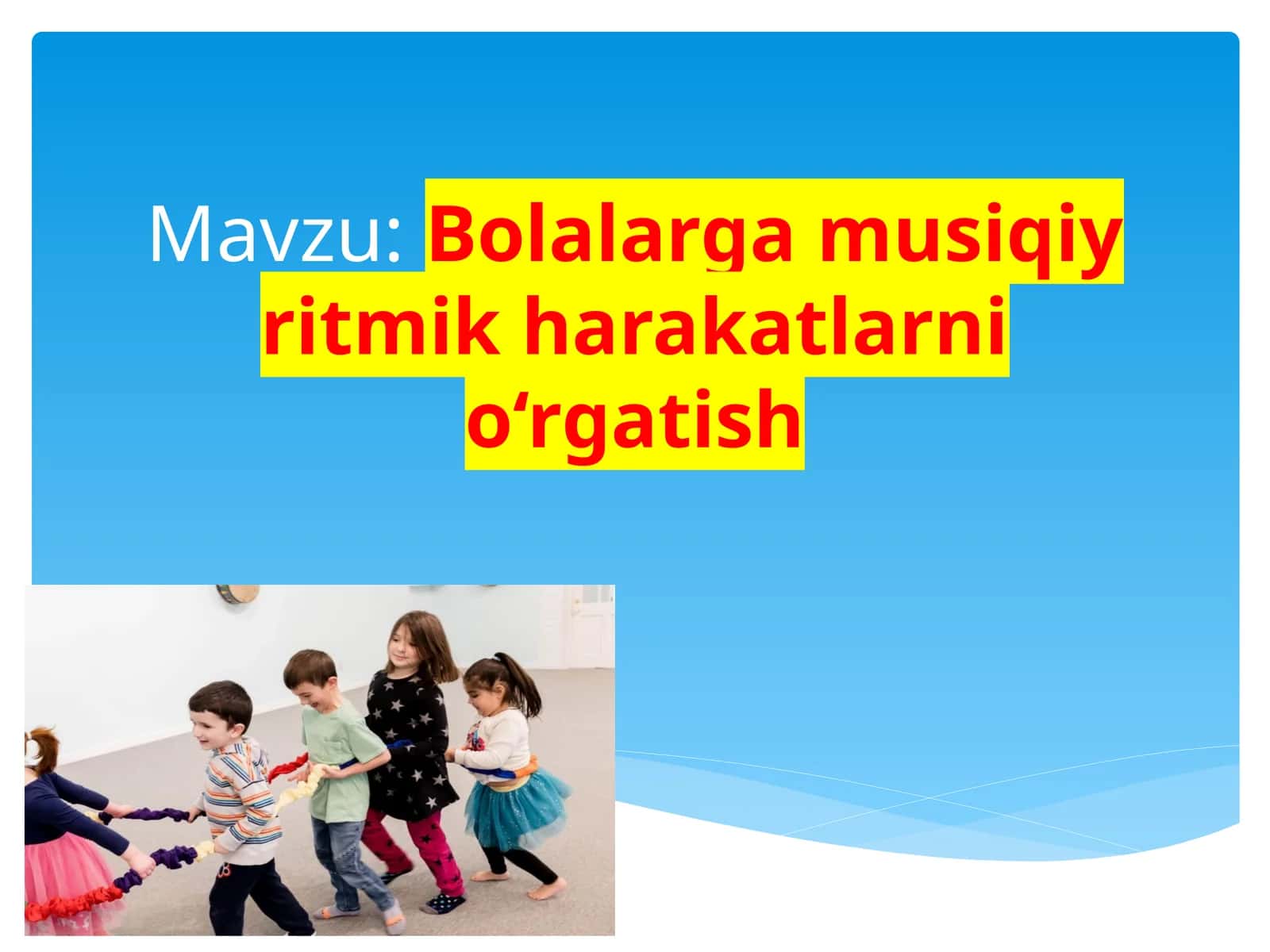 Mavzu: Bolalarga musiqiy ritmik harakatlarni o'rgatish